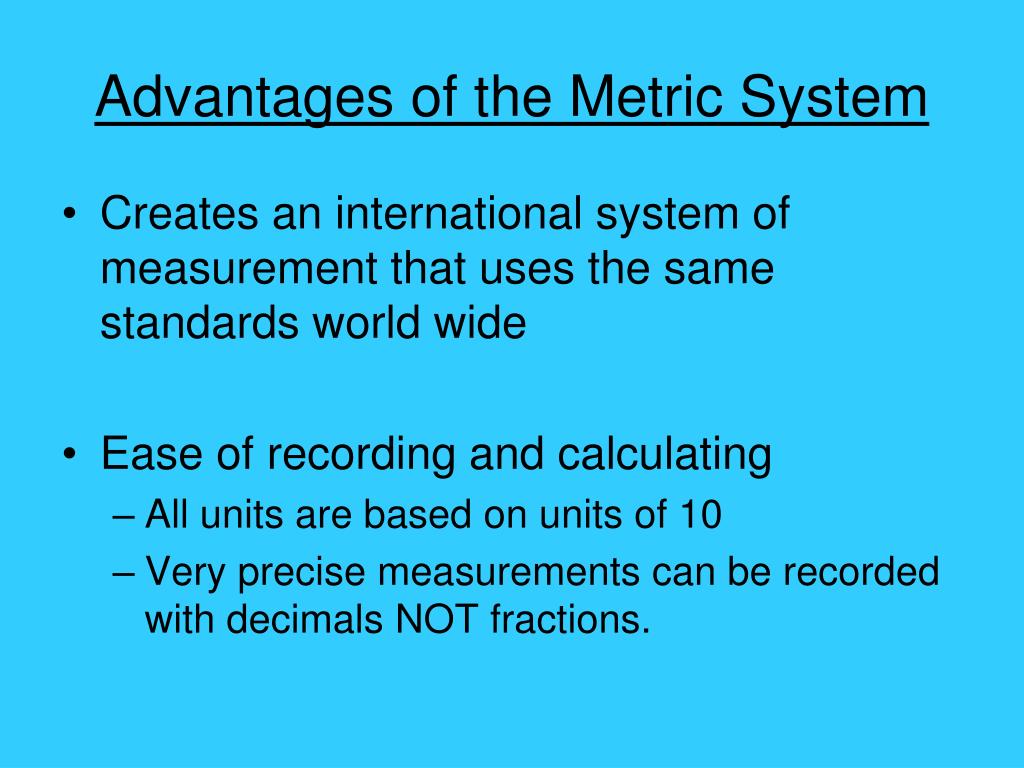 Advantages of the Metric System

• Creates an international system of measurement that uses the same standards world wide

• Ease of recording and calculating
– All units are based on units of 10
– Very precise measurements can be recorded with decimals NOT fractions.